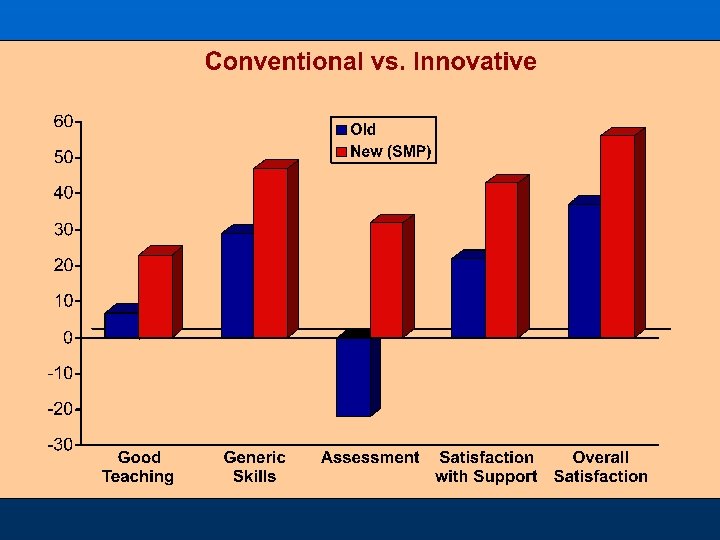 Conventional vs. Innovative

Old
New (SMP)

60
50
40
30
20
10
0
-10
-20
-30

Good Teaching
Generic Skills
Assessment
Satisfaction with Support
Overall Satisfaction